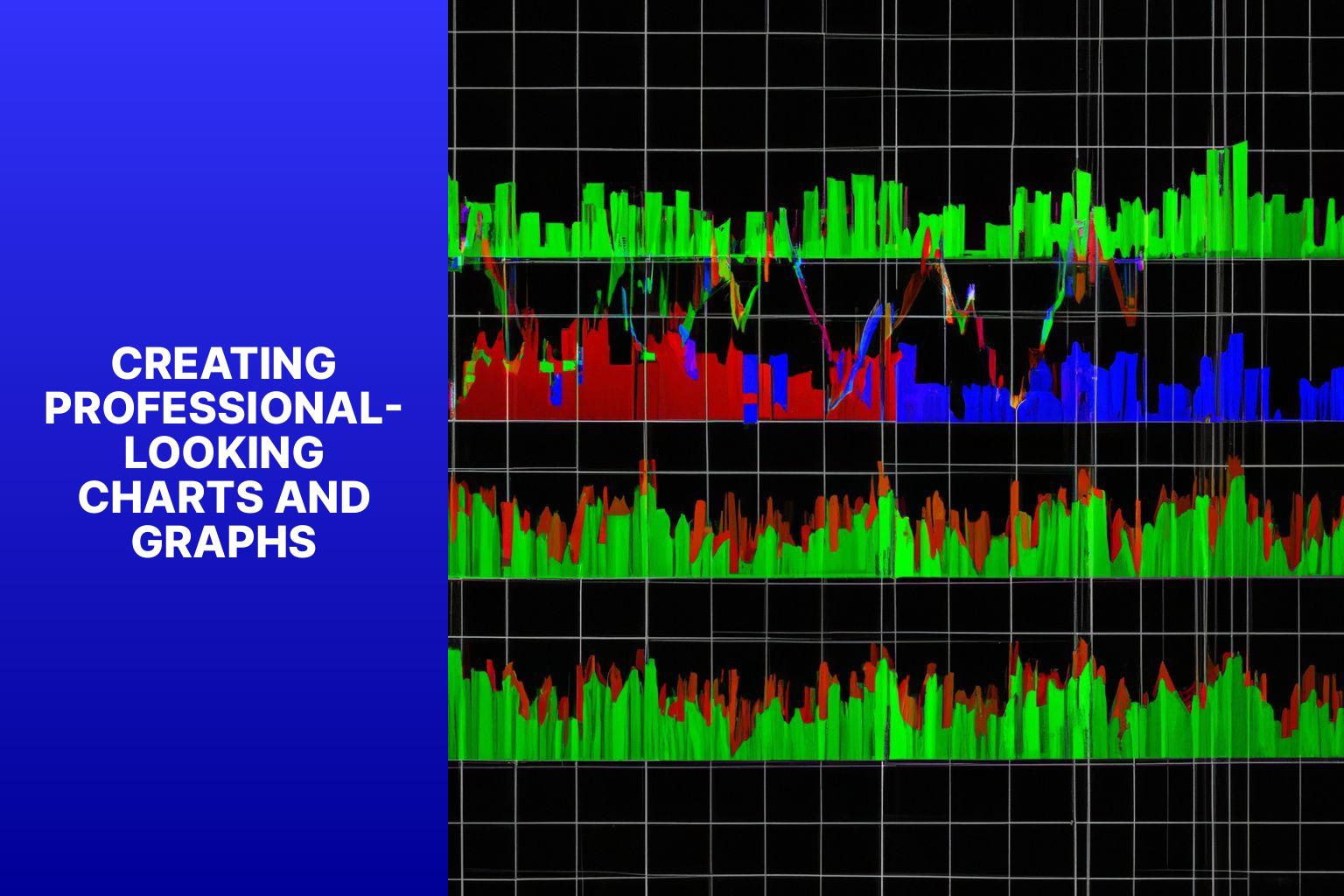 CREATING PROFESSIONAL-LOOKING CHARTS AND GRAPHS